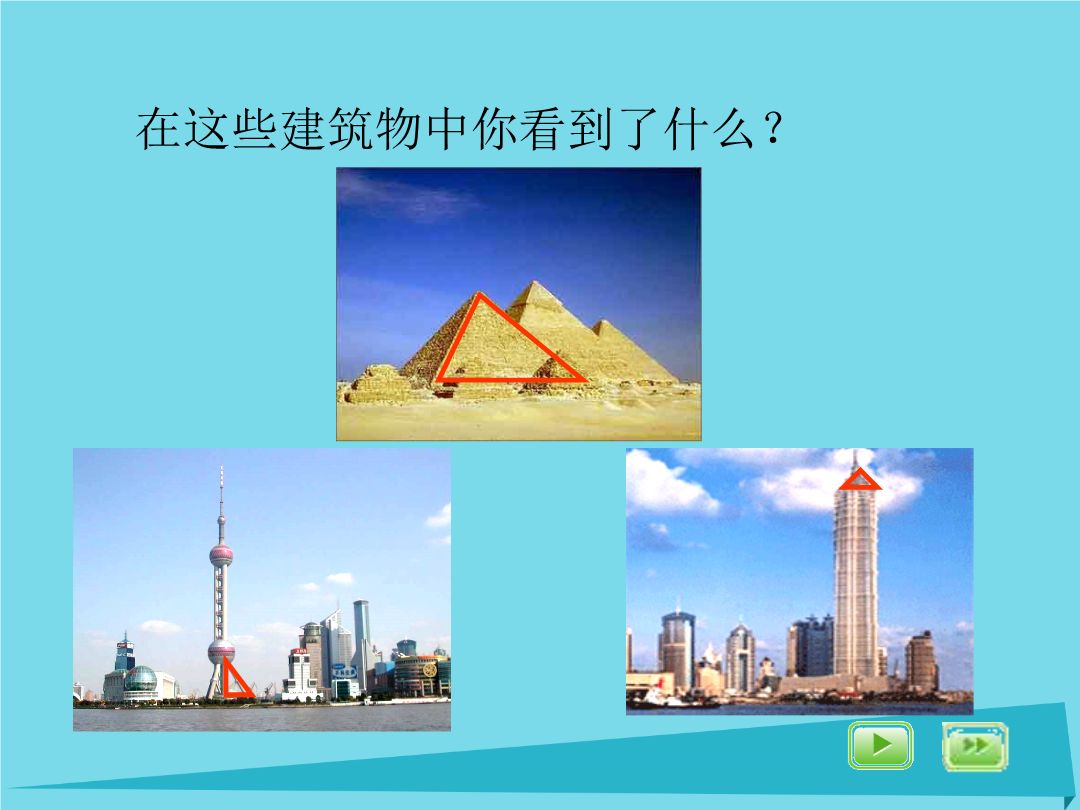 在这些建筑物中你看到了什么？